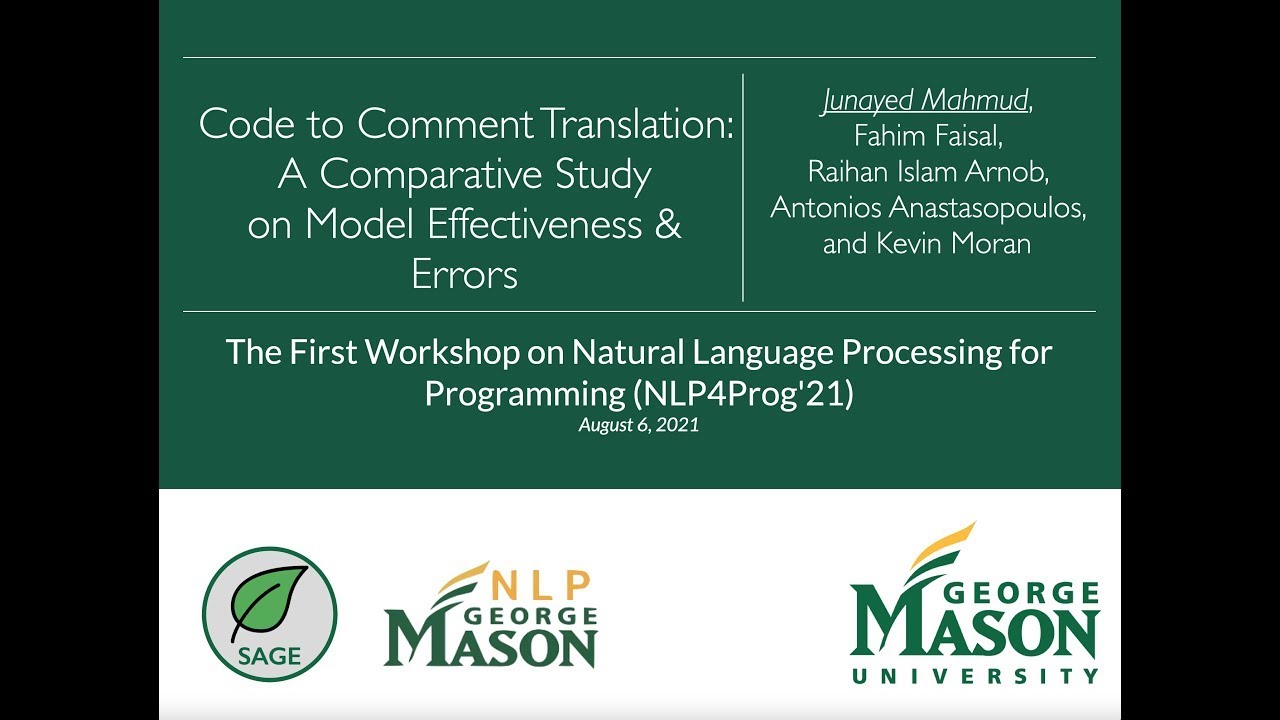 Code to Comment Translation: A Comparative Study on Model Effectiveness & Errors

Junayed Mahmud, Fahim Faisal, Raihan Islam Arnob, Antonios Anastasopoulos, and Kevin Moran

The First Workshop on Natural Language Processing for Programming (NLP4Prog'21)
August 6, 2021

SAGE

NLP GEORGE MASON

GEORGE MASON UNIVERSITY